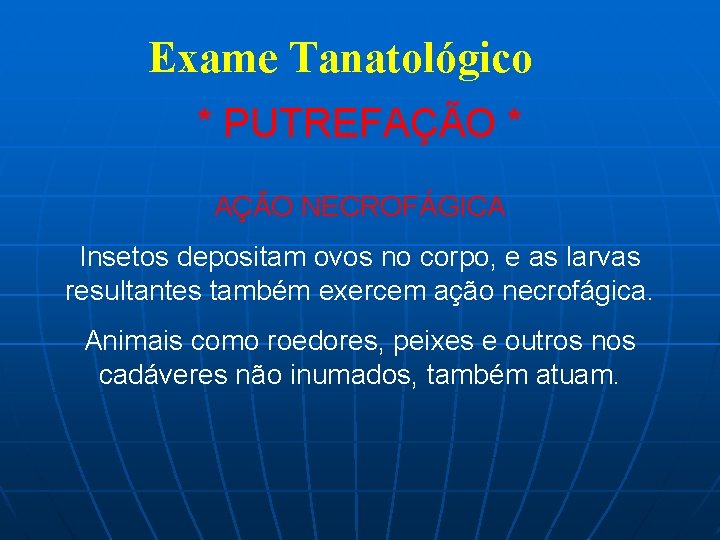 Exame Tanatológico

* PUTREFAÇÃO *

AÇÃO NECROFÁGICA

Insetos depositam ovos no corpo, e as larvas resultantes também exercem ação necrofágica.

Animais como roedores, peixes e outros nos cadáveres não inumados, também atuam.